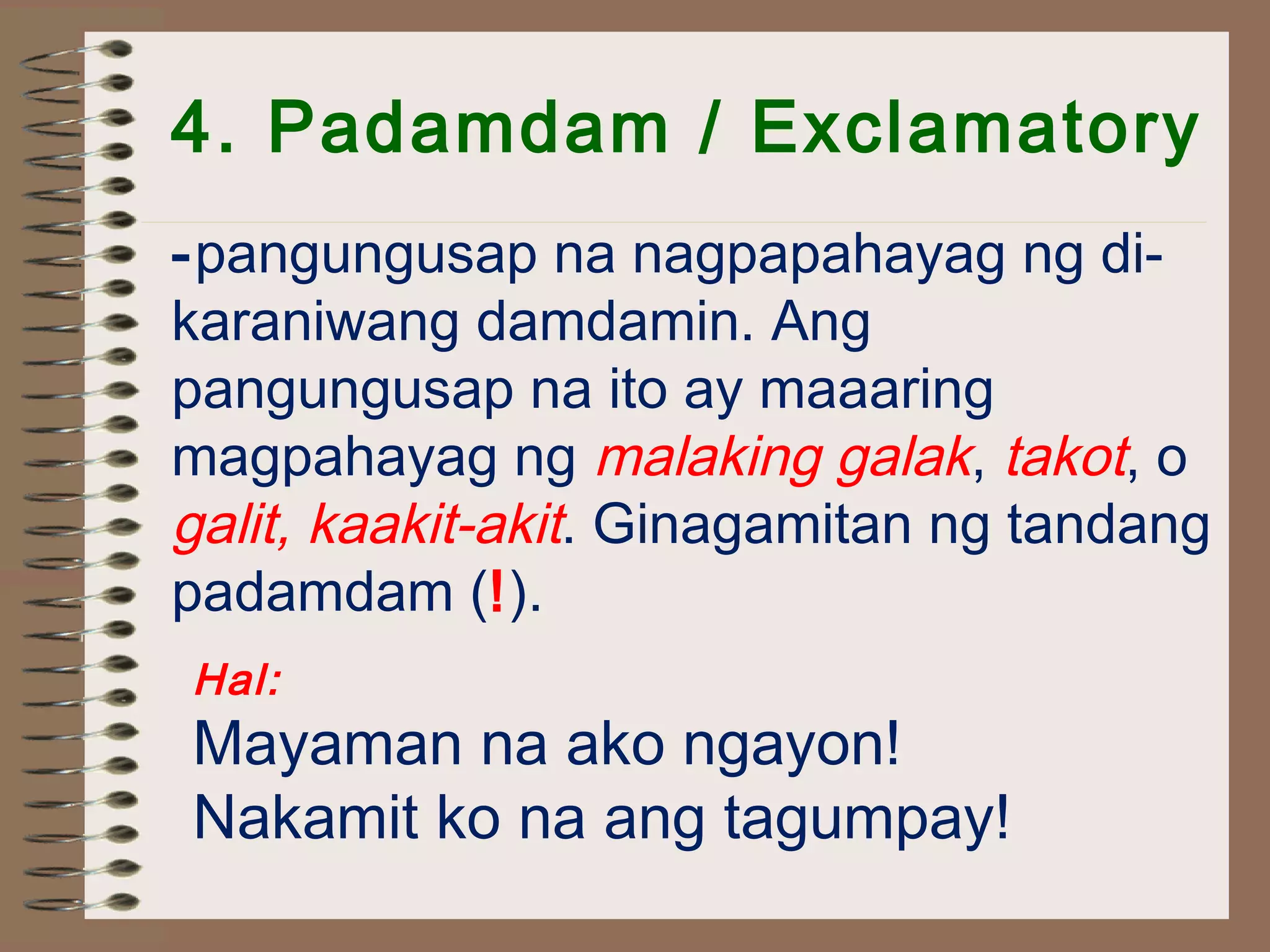 4. Padamdam / Exclamatory

-pangungusap na nagpapahayag ng di-karaniwang damdamin. Ang pangungusap na ito ay maaaring magpahayag ng malaking galak, takot, o galit, kaakit-akit. Ginagamitan ng tandang padamdam (!).

Hal:

Mayaman na ako ngayon!
Nakamit ko na ang tagumpay!